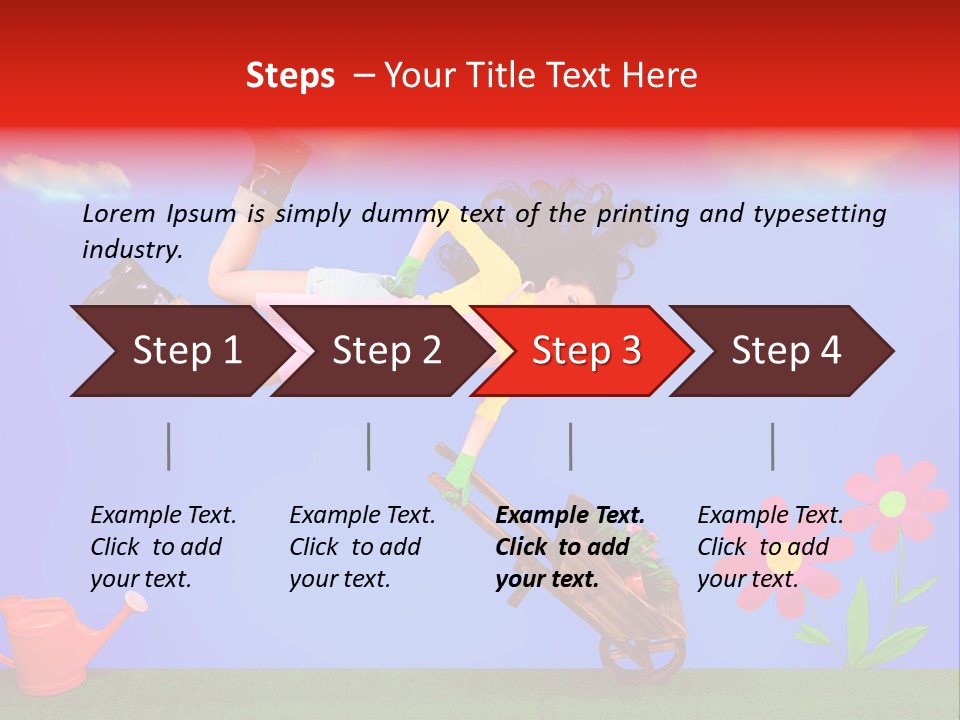 Steps – Your Title Text Here

Lorem Ipsum is simply dummy text of the printing and typesetting industry.

Step 1

Step 2

Step 3

Step 4

Example Text. Click to add your text.

Example Text. Click to add your text.

Example Text. Click to add your text.

Example Text. Click to add your text.